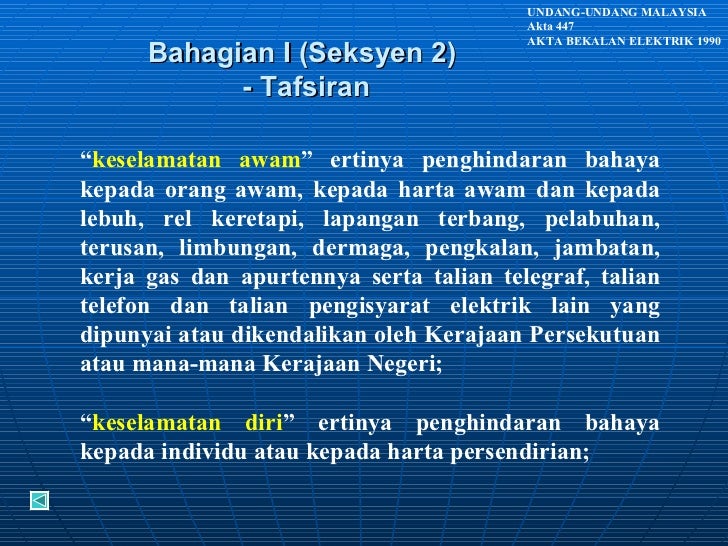 UNDANG-UNDANG MALAYSIA
Akta 447
AKTA BEKALAN ELEKTRIK 1990

Bahagian I (Seksyen 2)
- Tafsiran

“keselamatan awam” ertinya penghindaran bahaya kepada orang awam, kepada harta awam dan kepada lebuh, rel keretapi, lapangan terbang, pelabuhan, terusan, limbungan, dermaga, pengkalan, jambatan, kerja gas dan apurtennya serta talian telegraf, talian telefon dan talian pengisyarat elektrik lain yang dipunyai atau dikendalikan oleh Kerajaan Persekutuan atau mana-mana Kerajaan Negeri;

“keselamatan diri” ertinya penghindaran bahaya kepada individu atau kepada harta persendirian;